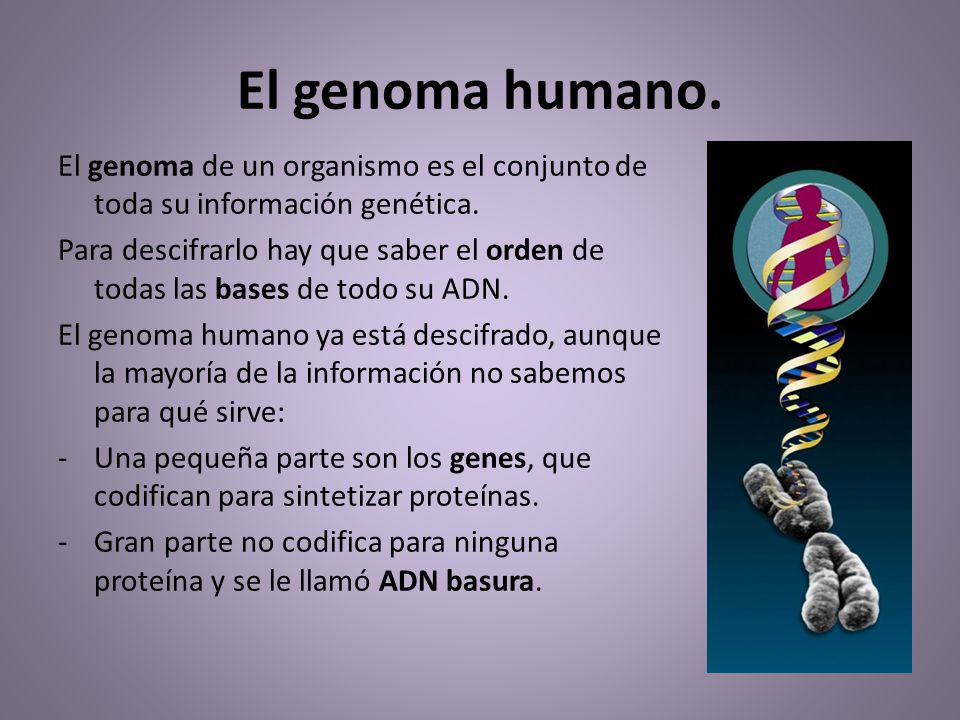 El genoma humano.

El genoma de un organismo es el conjunto de toda su información genética.

Para descifrarlo hay que saber el orden de todas las bases de todo su ADN.

El genoma humano ya está descifrado, aunque la mayoría de la información no sabemos para qué sirve:

- Una pequeña parte son los genes, que codifican para sintetizar proteínas.
- Gran parte no codifica para ninguna proteína y se le llamó ADN basura.